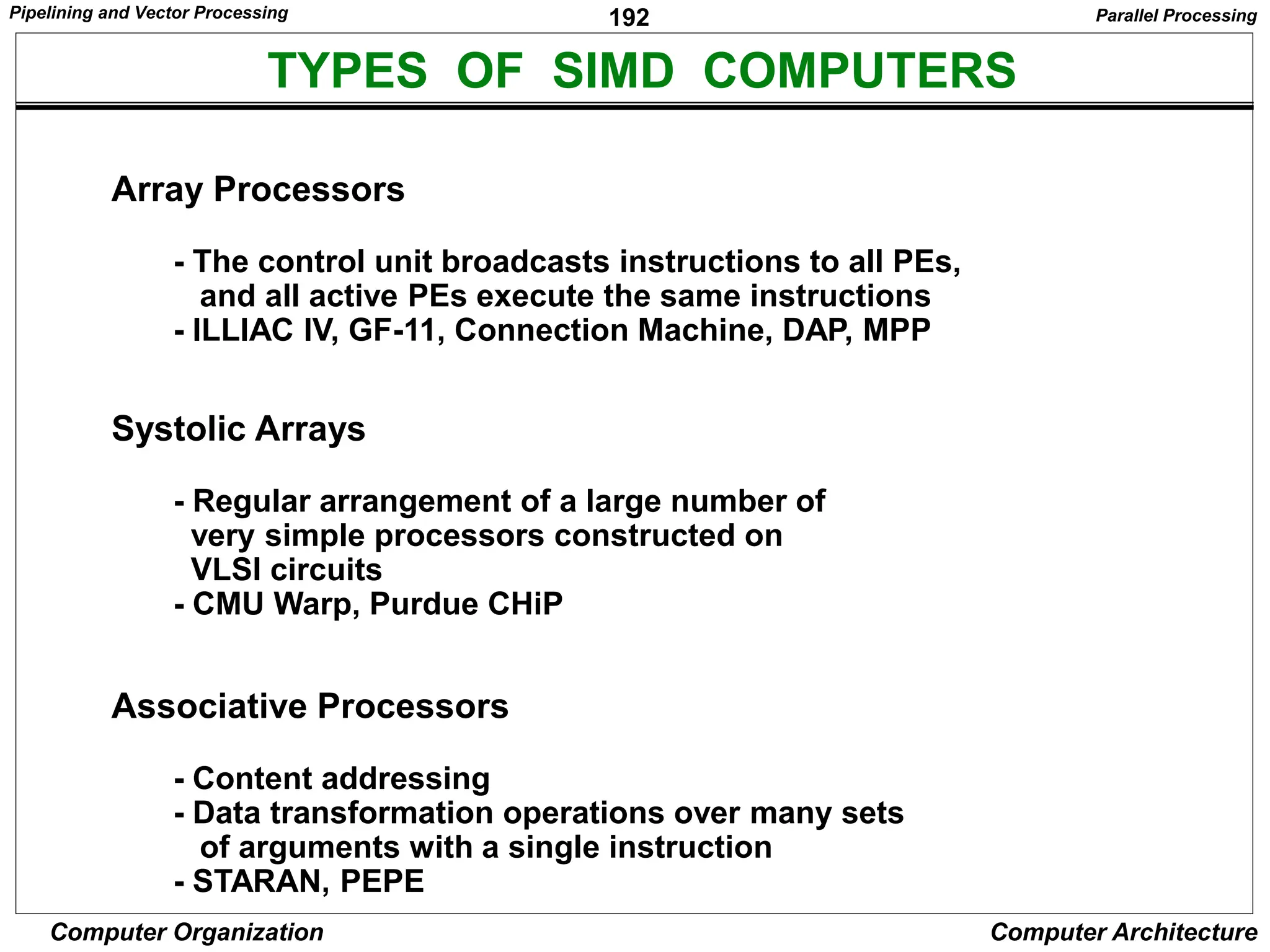 Pipelining and Vector Processing

192

Parallel Processing

TYPES OF SIMD COMPUTERS

Array Processors

- The control unit broadcasts instructions to all PEs, and all active PEs execute the same instructions
- ILLIAC IV, GF-11, Connection Machine, DAP, MPP

Systolic Arrays

- Regular arrangement of a large number of very simple processors constructed on VLSI circuits
- CMU Warp, Purdue CHiP

Associative Processors

- Content addressing
- Data transformation operations over many sets of arguments with a single instruction
- STARAN, PEPE

Computer Organization

Computer Architecture